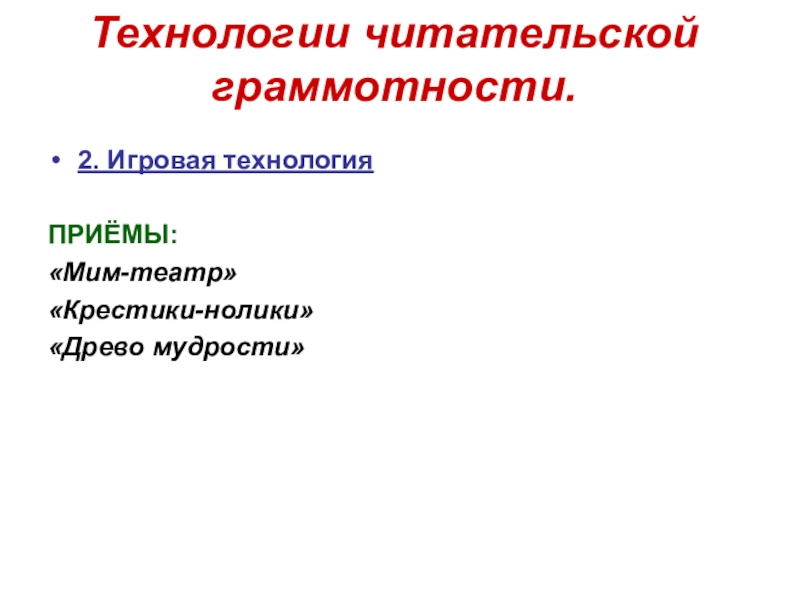 Технологии читательской граммотности.

• 2. Игровая технология

ПРИЁМЫ:
«Мим-театр»
«Крестики-нолики»
«Древо мудрости»